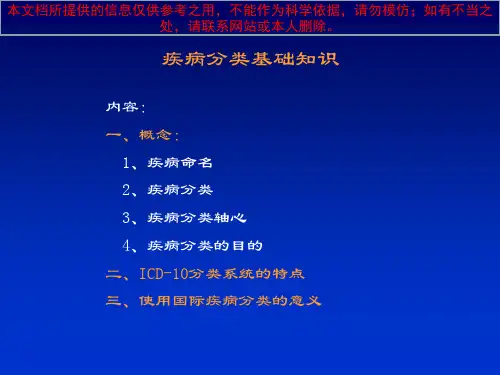 本文档所提供的信息仅供参考之用，不能作为科学依据，请勿模仿；如有不当之处，请联系网站或本人删除。

疾病分类基础知识

内容：

一、概念：

1、疾病命名

2、疾病分类

3、疾病分类轴心

4、疾病分类的目的

二、ICD-10分类系统的特点

三、使用国际疾病分类的意义